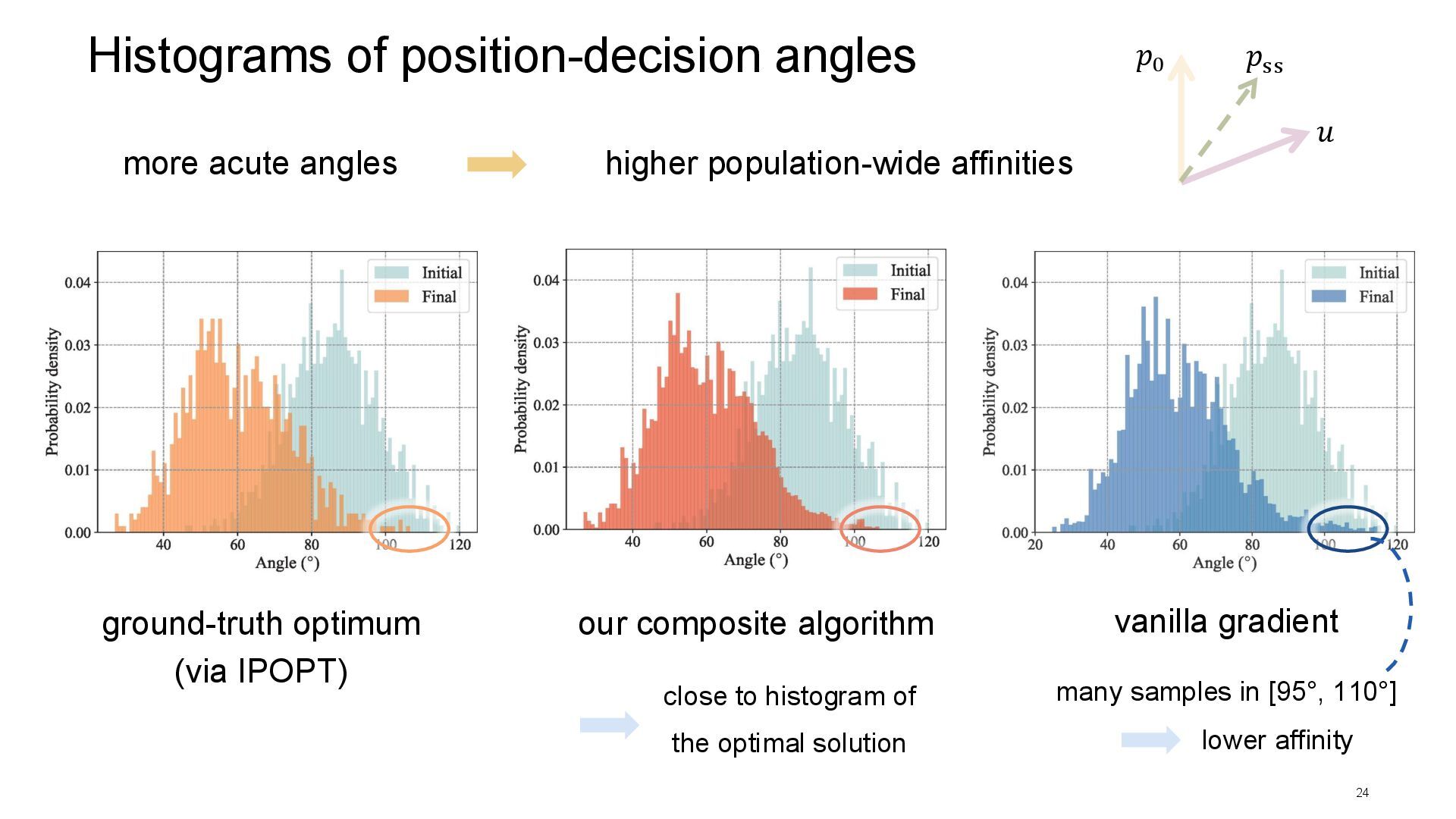 Histograms of position-decision angles

$p_0$ $p_{ss}$ $u$

more acute angles higher population-wide affinities

Initial
Final
0.04
0.03
0.02
0.01
0.00
Probability density
40 60 80 100 120
Angle (°)

Initial
Final
0.04
0.03
0.02
0.01
0.00
Probability density
40 60 80 100 120
Angle (°)

Initial
Final
0.04
0.03
0.02
0.01
0.00
Probability density
20 40 60 80 100 120
Angle (°)

ground-truth optimum (via IPOPT)

our composite algorithm

close to histogram of the optimal solution

vanilla gradient

many samples in [95°, 110°]

lower affinity

24